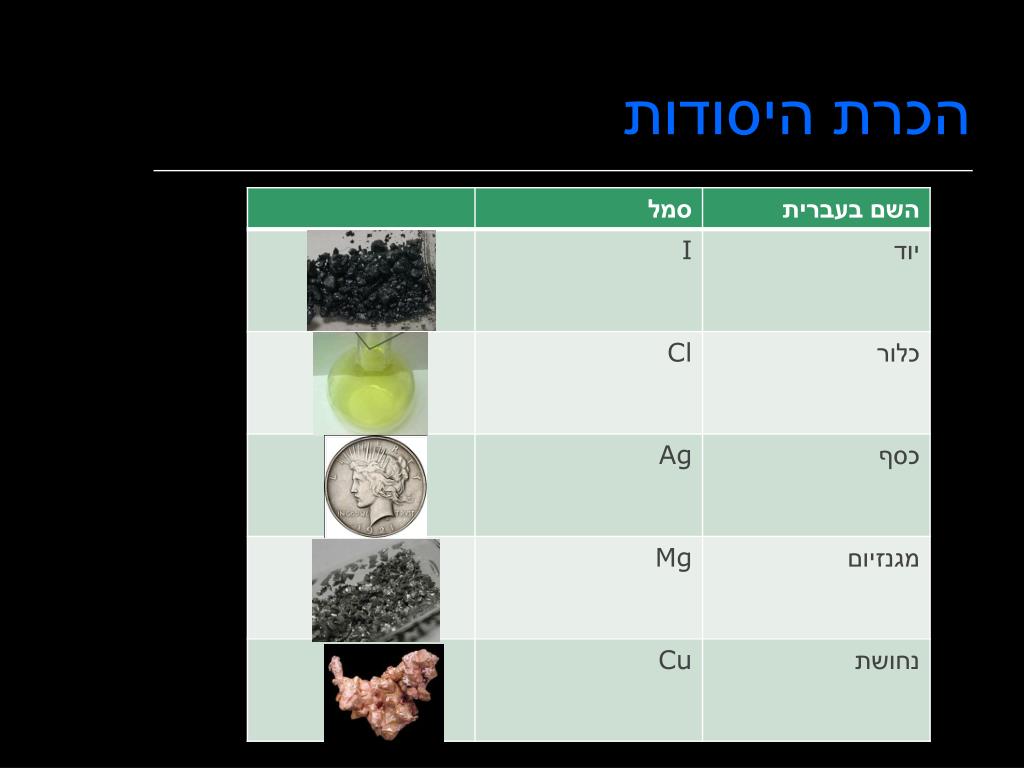 הכרת היסודות

| השם בעברית | סמל | |
|---|---|---|
| יוד | I | |
| כלור | Cl | |
| כסף | Ag | |
| מגנזיום | Mg | |
| נחושת | Cu | |